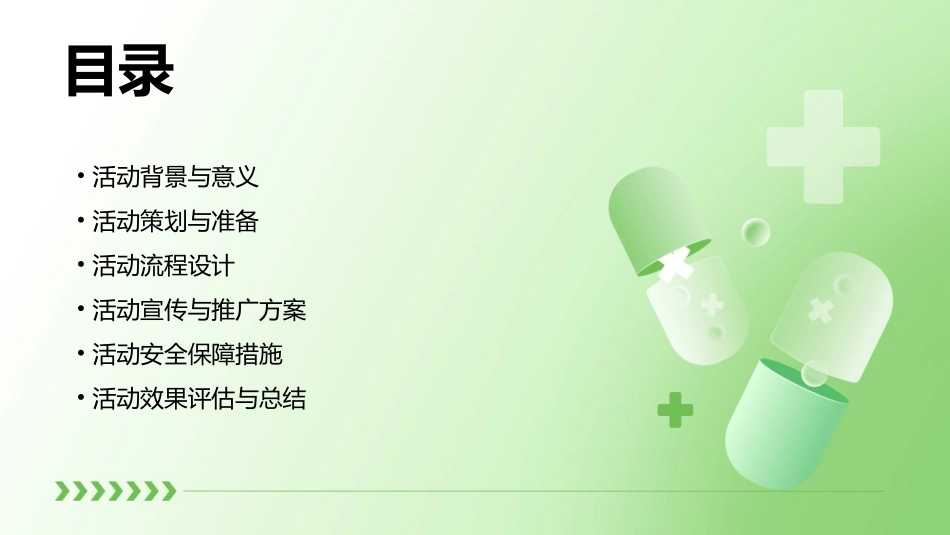 目录

• 活动背景与意义
• 活动策划与准备
• 活动流程设计
• 活动宣传与推广方案
• 活动安全保障措施
• 活动效果评估与总结